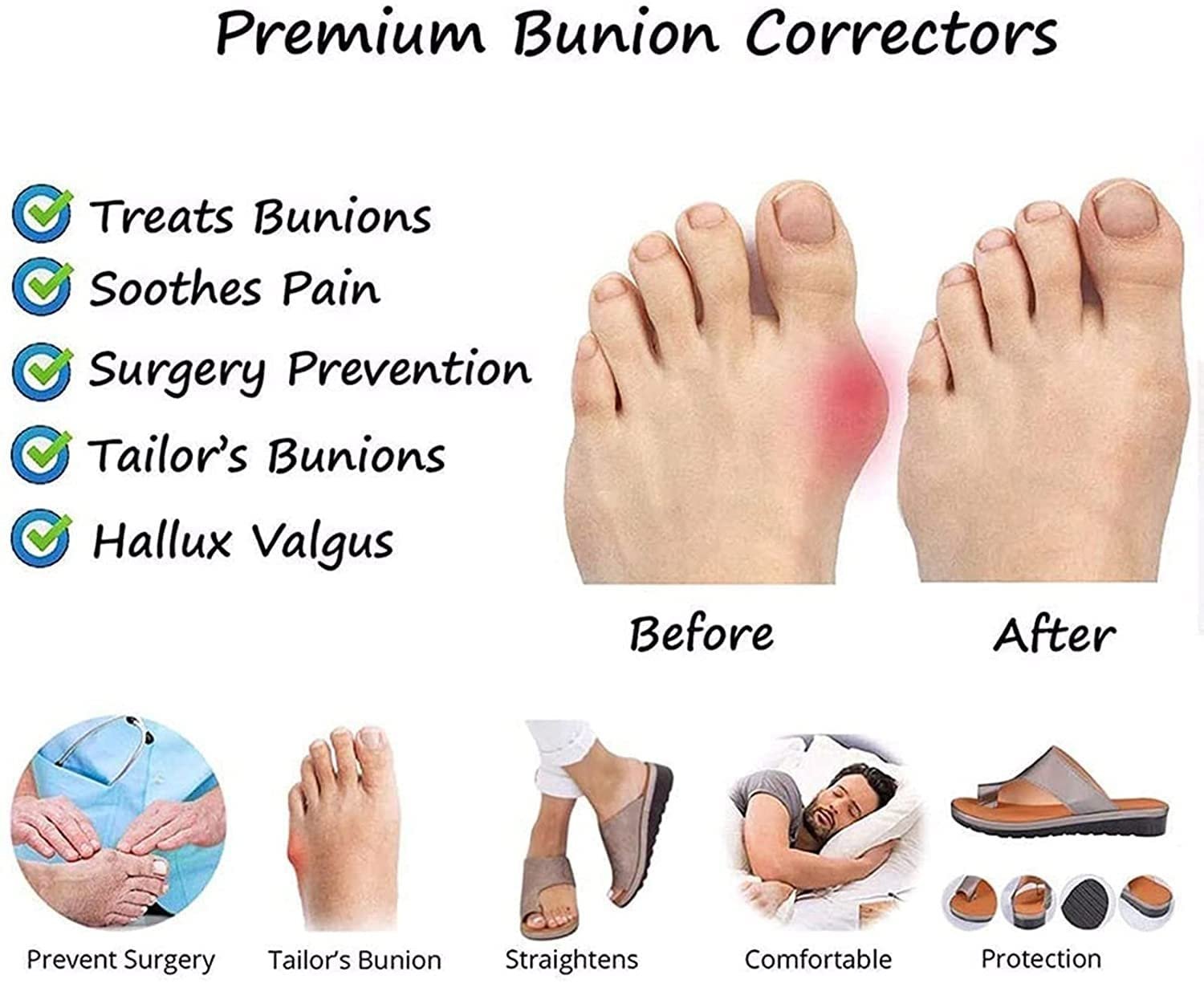 Premium Bunion Correctors

Treats Bunions
Soothes Pain
Surgery Prevention
Tailor's Bunions
Hallux Valgus

Before
After

Prevent Surgery
Tailor's Bunion
Straightens
Comfortable
Protection